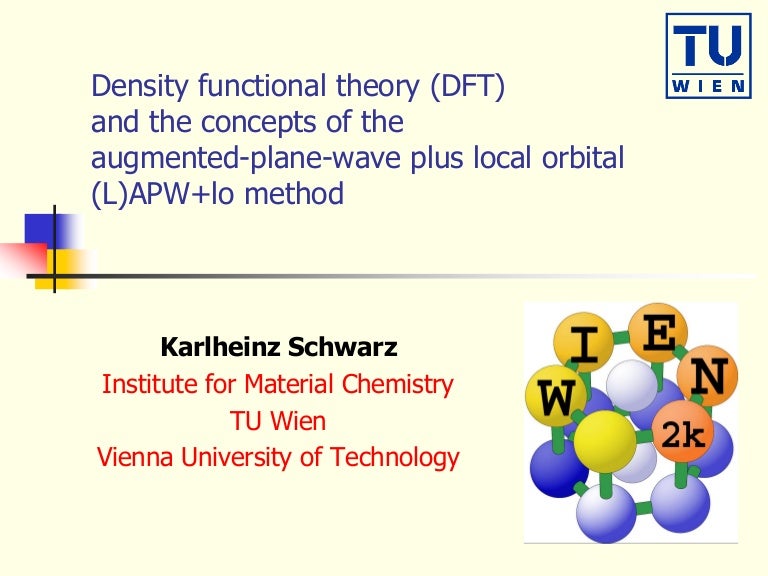 TU WIEN

Density functional theory (DFT) and the concepts of the augmented-plane-wave plus local orbital (L)APW+lo method

Karlheinz Schwarz
Institute for Material Chemistry
TU Wien
Vienna University of Technology

W I E N 2k